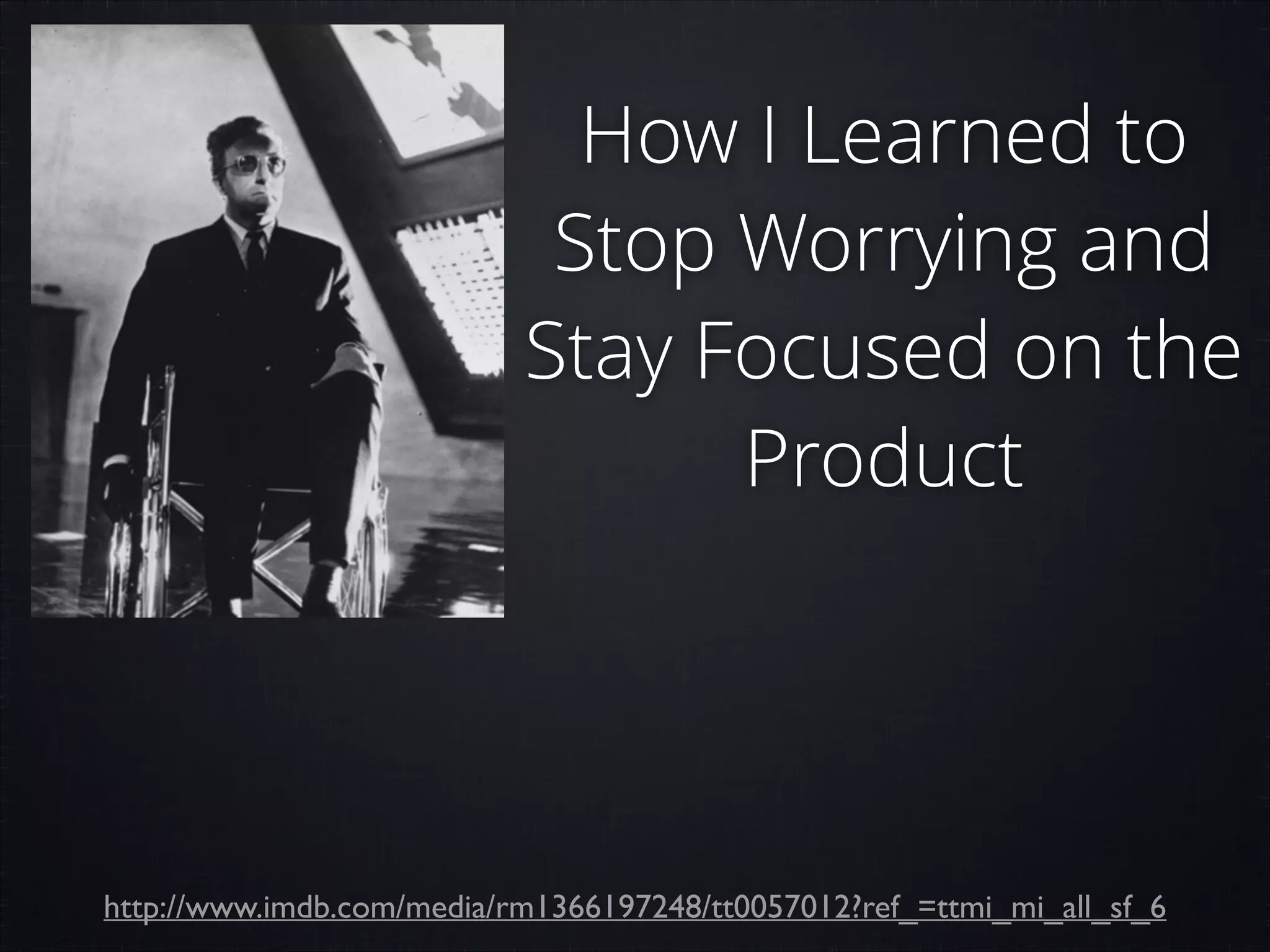 How I Learned to Stop Worrying and Stay Focused on the Product

http://www.imdb.com/media/rm1366197248/tt0057012?ref_=ttmi_mi_all_sf_6